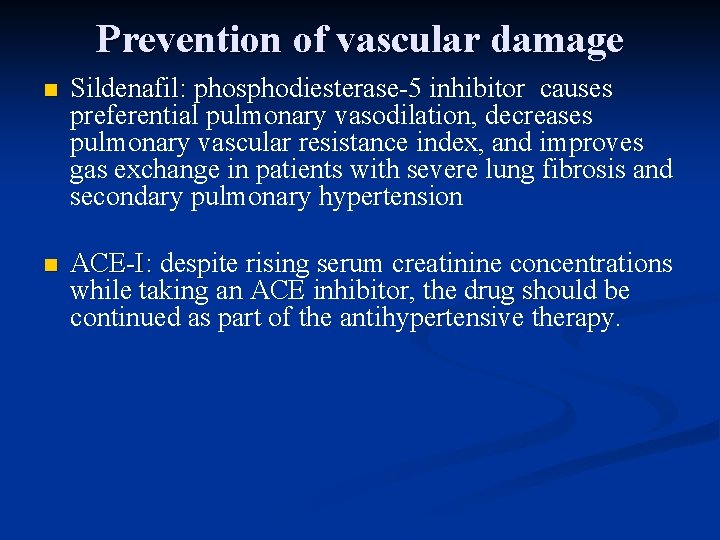 Prevention of vascular damage

Sildenafil: phosphodiesterase-5 inhibitor causes preferential pulmonary vasodilation, decreases pulmonary vascular resistance index, and improves gas exchange in patients with severe lung fibrosis and secondary pulmonary hypertension

ACE-I: despite rising serum creatinine concentrations while taking an ACE inhibitor, the drug should be continued as part of the antihypertensive therapy.